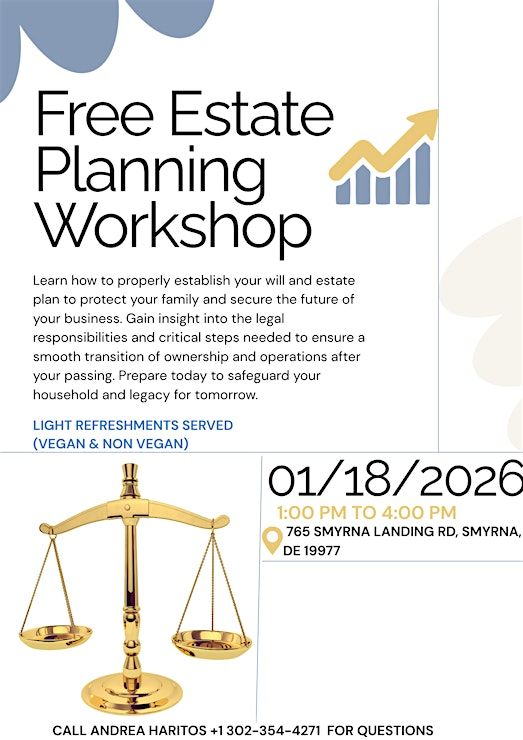 Free Estate Planning Workshop

Learn how to properly establish your will and estate plan to protect your family and secure the future of your business. Gain insight into the legal responsibilities and critical steps needed to ensure a smooth transition of ownership and operations after your passing. Prepare today to safeguard your household and legacy for tomorrow.

LIGHT REFRESHMENTS SERVED (VEGAN & NON VEGAN)

01/18/2026

1:00 PM TO 4:00 PM

765 SMYRNA LANDING RD, SMYRNA, DE 19977

CALL ANDREA HARITOS +1 302-354-4271 FOR QUESTIONS